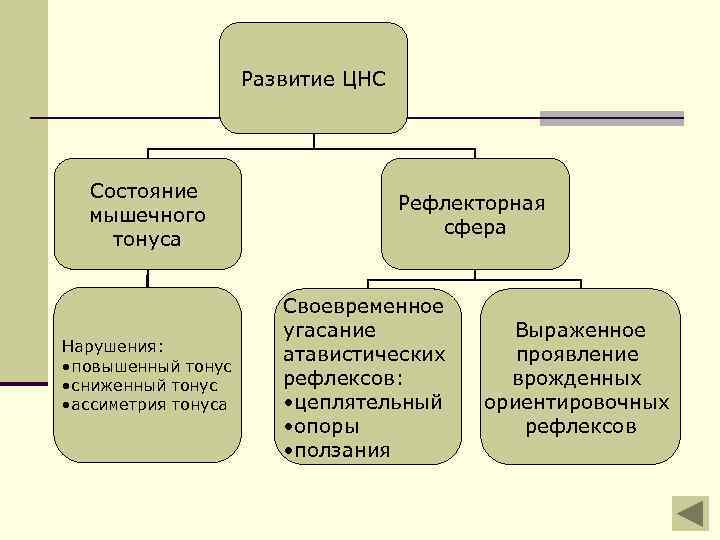 Развитие ЦНС

Состояние мышечного тонуса

Рефлекторная сфера

Нарушения:
•повышенный тонус
•сниженный тонус
•ассиметрия тонуса

Своевременное угасание атавистических рефлексов:
•цеплятельный
•опоры
•ползания

Выраженное проявление врожденных ориентировочных рефлексов